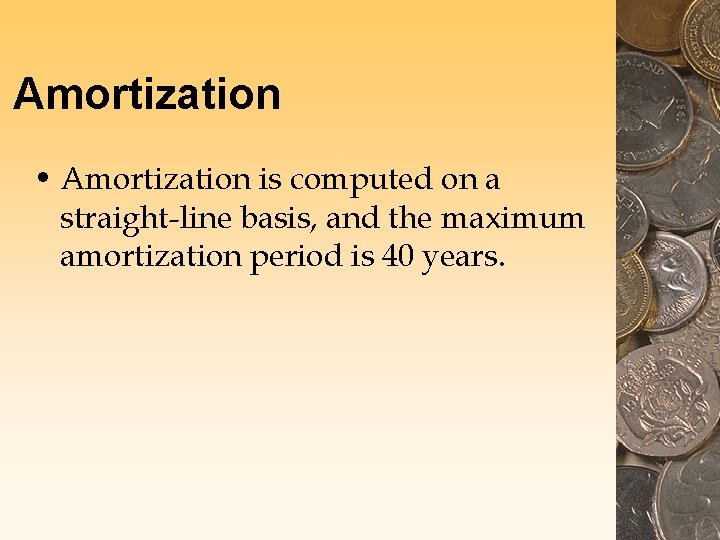 Amortization

• Amortization is computed on a straight-line basis, and the maximum amortization period is 40 years.